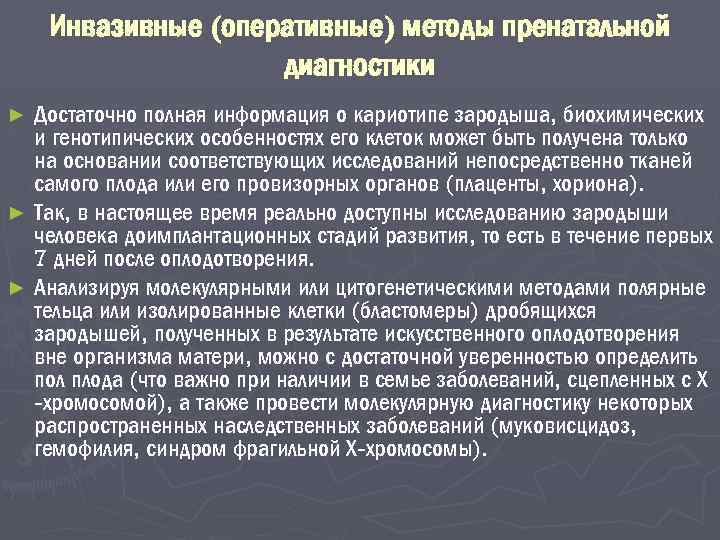 Инвазивные (оперативные) методы пренатальной диагностики

► Достаточно полная информация о кариотипе зародыша, биохимических и генотипических особенностях его клеток может быть получена только на основании соответствующих исследований непосредственно тканей самого плода или его провизорных органов (плаценты, хориона).

► Так, в настоящее время реально доступны исследованию зародыши человека доимплантационных стадий развития, то есть в течение первых 7 дней после оплодотворения.

► Анализируя молекулярными или цитогенетическими методами полярные тельца или изолированные клетки (бластомеры) дробящихся зародышей, полученных в результате искусственного оплодотворения вне организма матери, можно с достаточной уверенностью определить пол плода (что важно при наличии в семье заболеваний, сцепленных с Х -хромосомой), а также провести молекулярную диагностику некоторых распространенных наследственных заболеваний (муковисцидоз, гемофилия, синдром фрагильной Х-хромосомы).